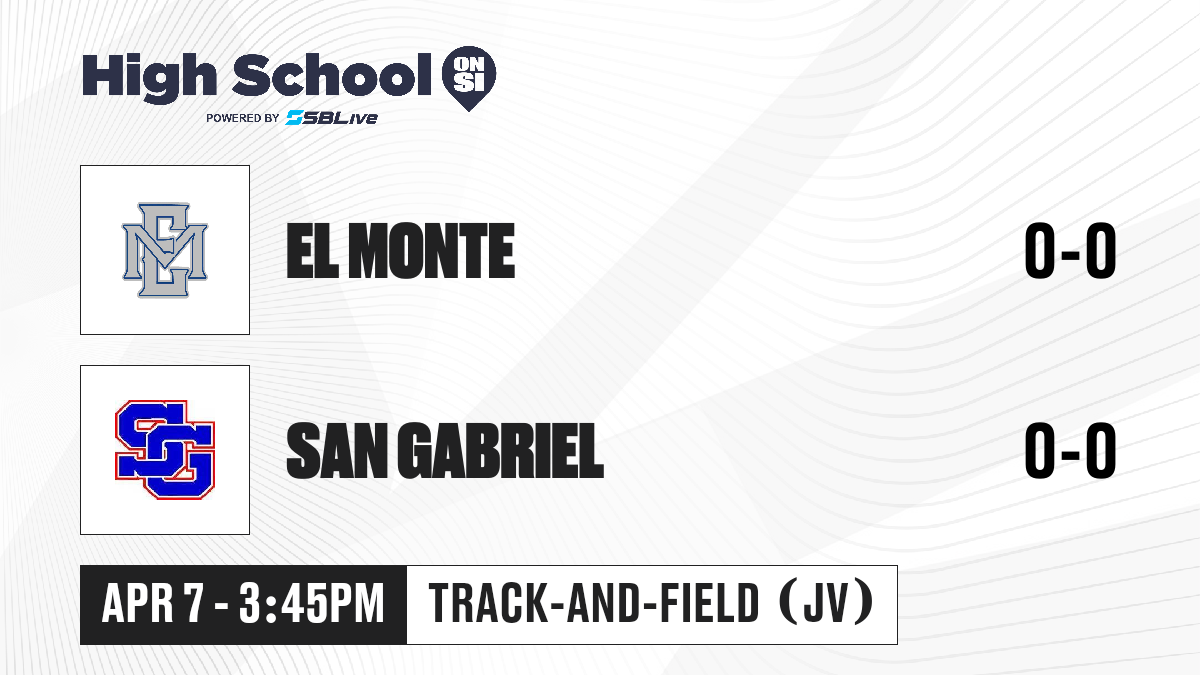 High School ON SI
POWERED BY SBLive

EM

EL MONTE

0-0

SG

SAN GABRIEL

0-0

APR 7 - 3:45PM

TRACK-AND-FIELD (JV)